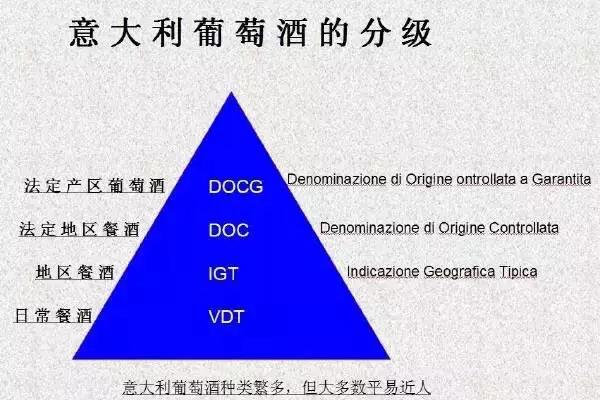 意大利葡萄酒的分级

法定产区葡萄酒

DOCG

Denominazione di Origine ontrollata a Garantita

法定地区餐酒

DOC

Denominazione di Origine Controllata

地区餐酒

IGT

Indicazione Geografica Tipica

日常餐酒

VDT

意大利葡萄酒种类繁多，但大多数平易近人